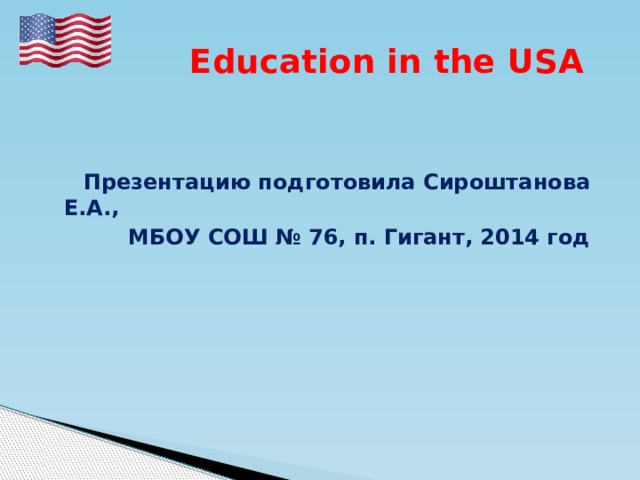 Education in the USA

Презентацию подготовила Сироштанова Е.А.,
МБОУ СОШ № 76, п. Гигант, 2014 год